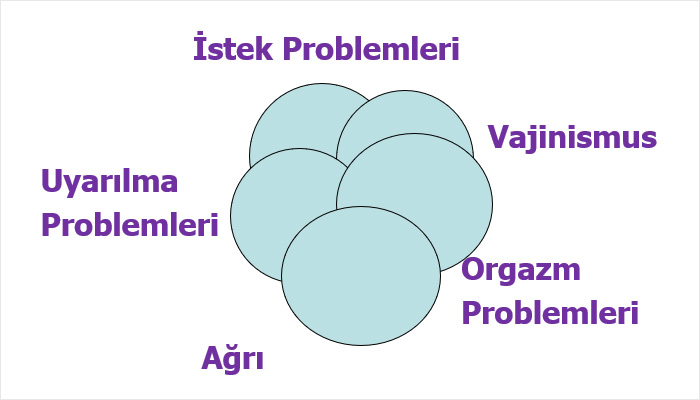 İstek Problemleri

Vajinismus

Uyarılma Problemleri

Orgazm Problemleri

Ağrı